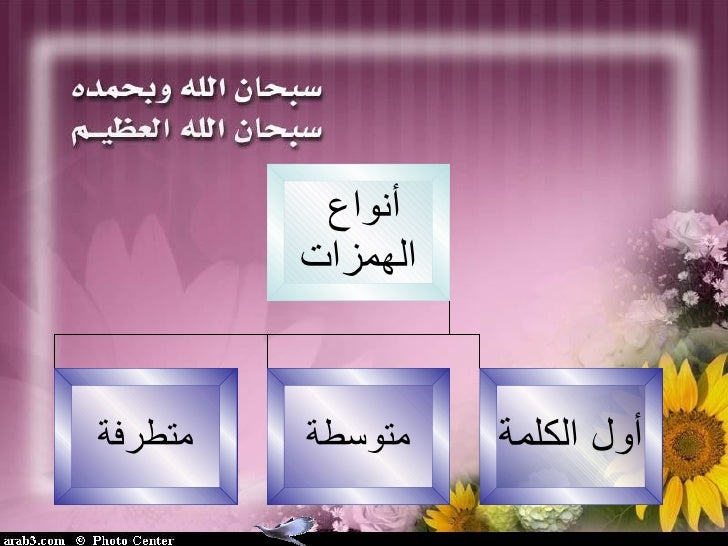 سبحان الله وبحمده
سبحان الله العظيم

أنواع الهمزات

أول الكلمة

متوسطة

متطرفة

arab3.com © Photo Center